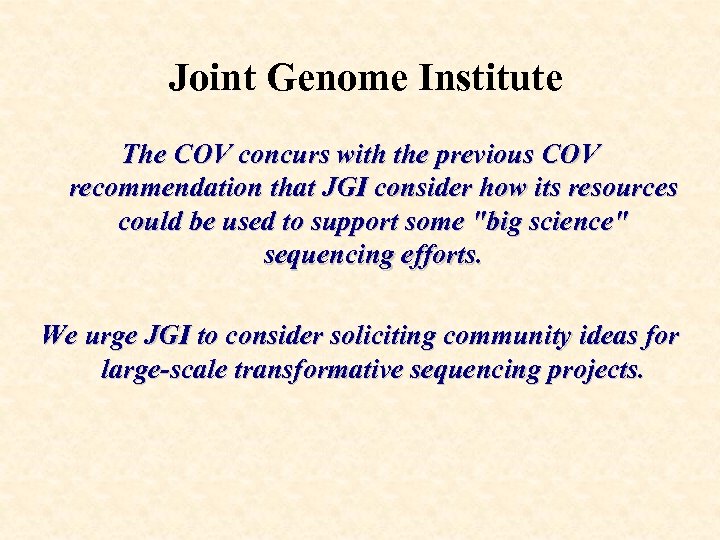 Joint Genome Institute

The COV concurs with the previous COV recommendation that JGI consider how its resources could be used to support some "big science" sequencing efforts.

We urge JGI to consider soliciting community ideas for large-scale transformative sequencing projects.